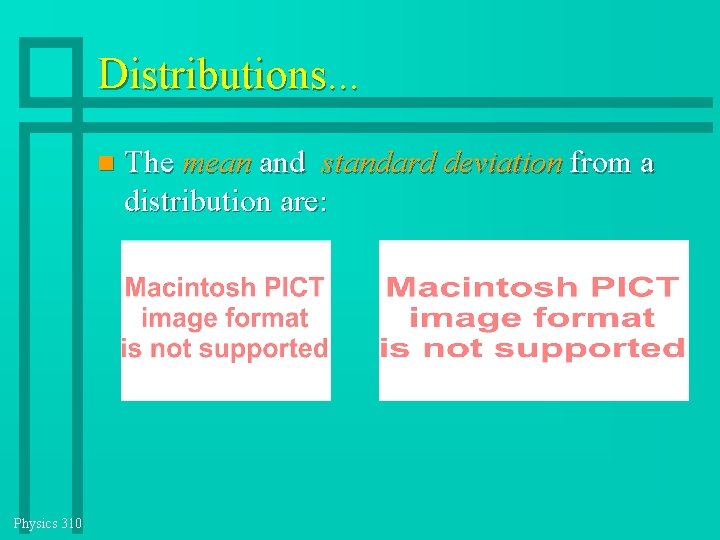 Distributions...

The mean and standard deviation from a distribution are:

Macintosh PICT image format is not supported

Macintosh PICT image format is not supported

Physics 310